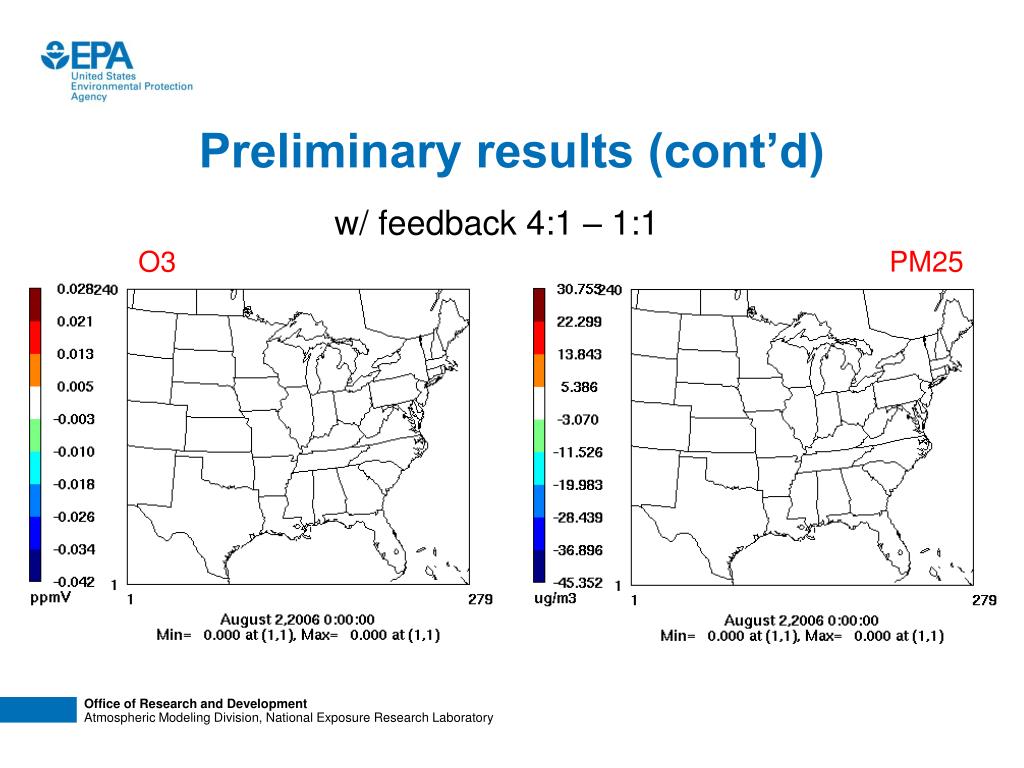 EPA
United States Environmental Protection Agency

Preliminary results (cont'd)

w/ feedback 4:1 – 1:1

O3

0.028
0.021
0.013
0.005
-0.003
-0.010
-0.018
-0.026
-0.034
-0.042
ppmV

240
1
1
279

August 2,2006 0:00:00
Min= 0.000 at (1,1), Max= 0.000 at (1,1)

PM25

30.755
22.299
13.843
5.386
-3.070
-11.526
-19.983
-28.439
-36.896
-45.352
ug/m3

240
1
1
279

August 2,2006 0:00:00
Min= 0.000 at (1,1), Max= 0.000 at (1,1)

Office of Research and Development
Atmospheric Modeling Division, National Exposure Research Laboratory